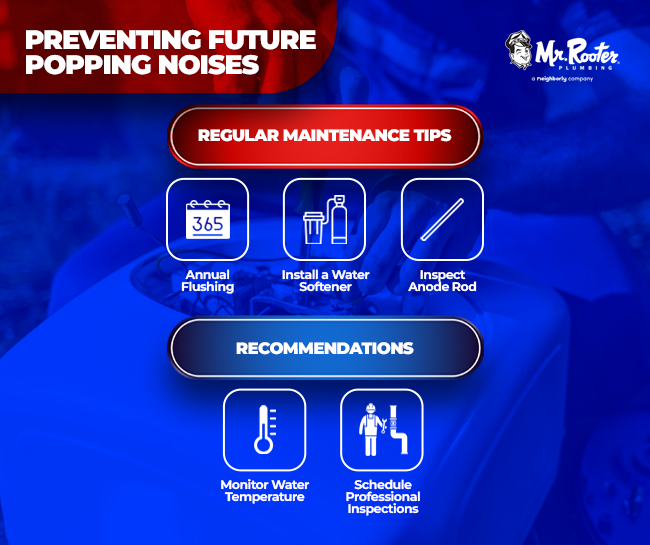 PREVENTING FUTURE POPPING NOISES

Mr. Rooter PLUMBING
a neighborly company

REGULAR MAINTENANCE TIPS

365

Annual Flushing

Install a Water Softener

Inspect Anode Rod

RECOMMENDATIONS

Monitor Water Temperature

Schedule Professional Inspections